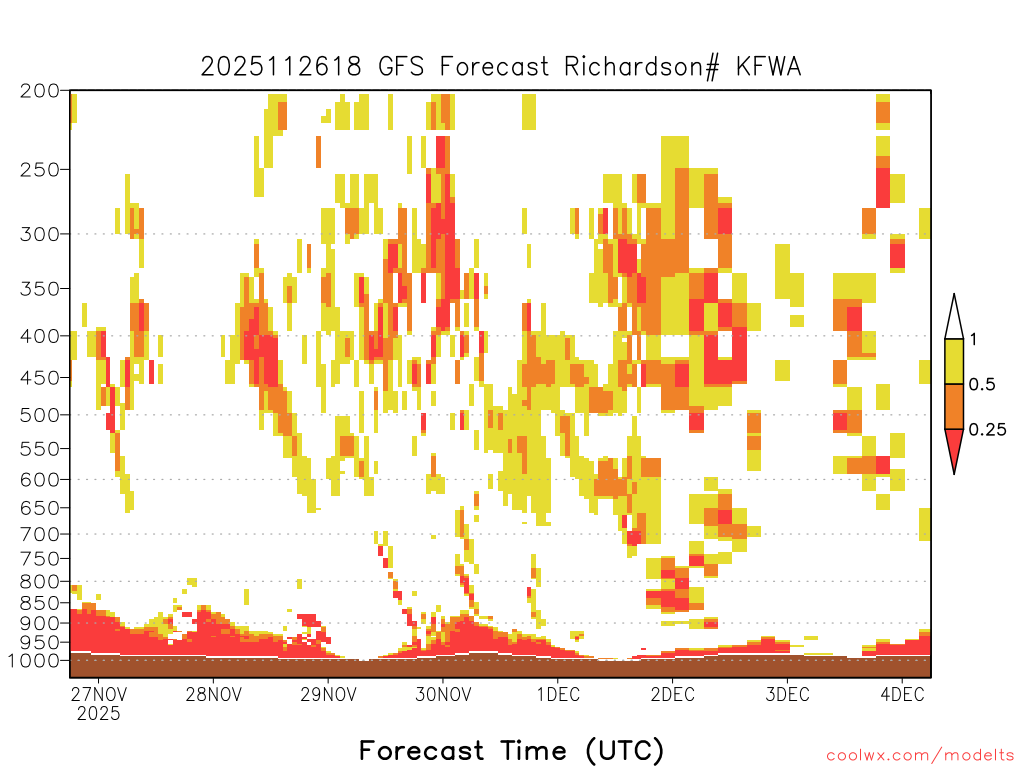 2025112618 GFS Forecast Richardson# KFWA

200
250
300
350
400
450
500
550
600
650
700
750
800
850
900
950
1000

1
0.5
0.25

27NOV 2025
28NOV
29NOV
30NOV
1DEC
2DEC
3DEC
4DEC

Forecast Time (UTC)

coolwx.com/modelts